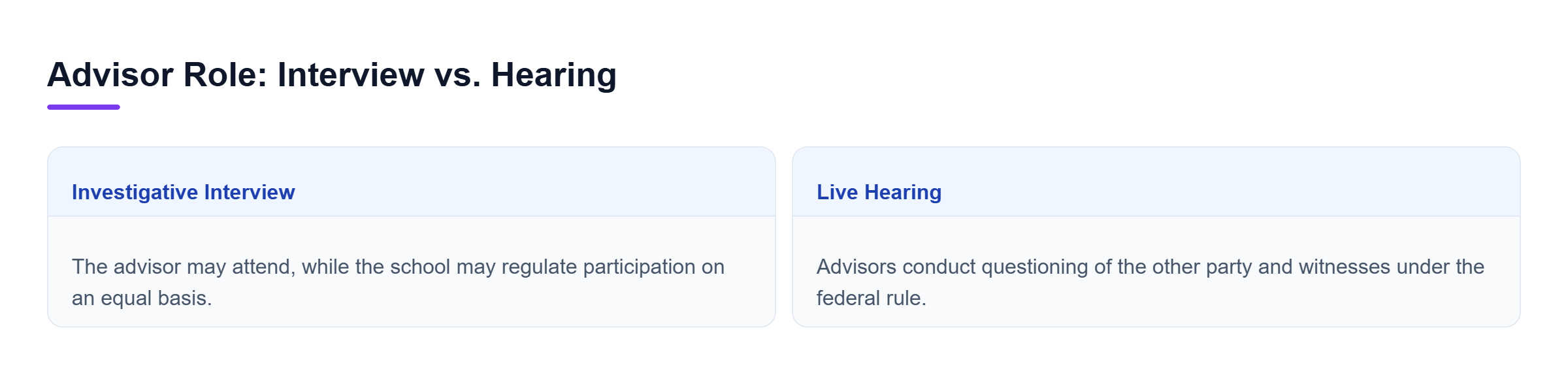 Advisor Role: Interview vs. Hearing

Investigative Interview

The advisor may attend, while the school may regulate participation on an equal basis.

Live Hearing

Advisors conduct questioning of the other party and witnesses under the federal rule.